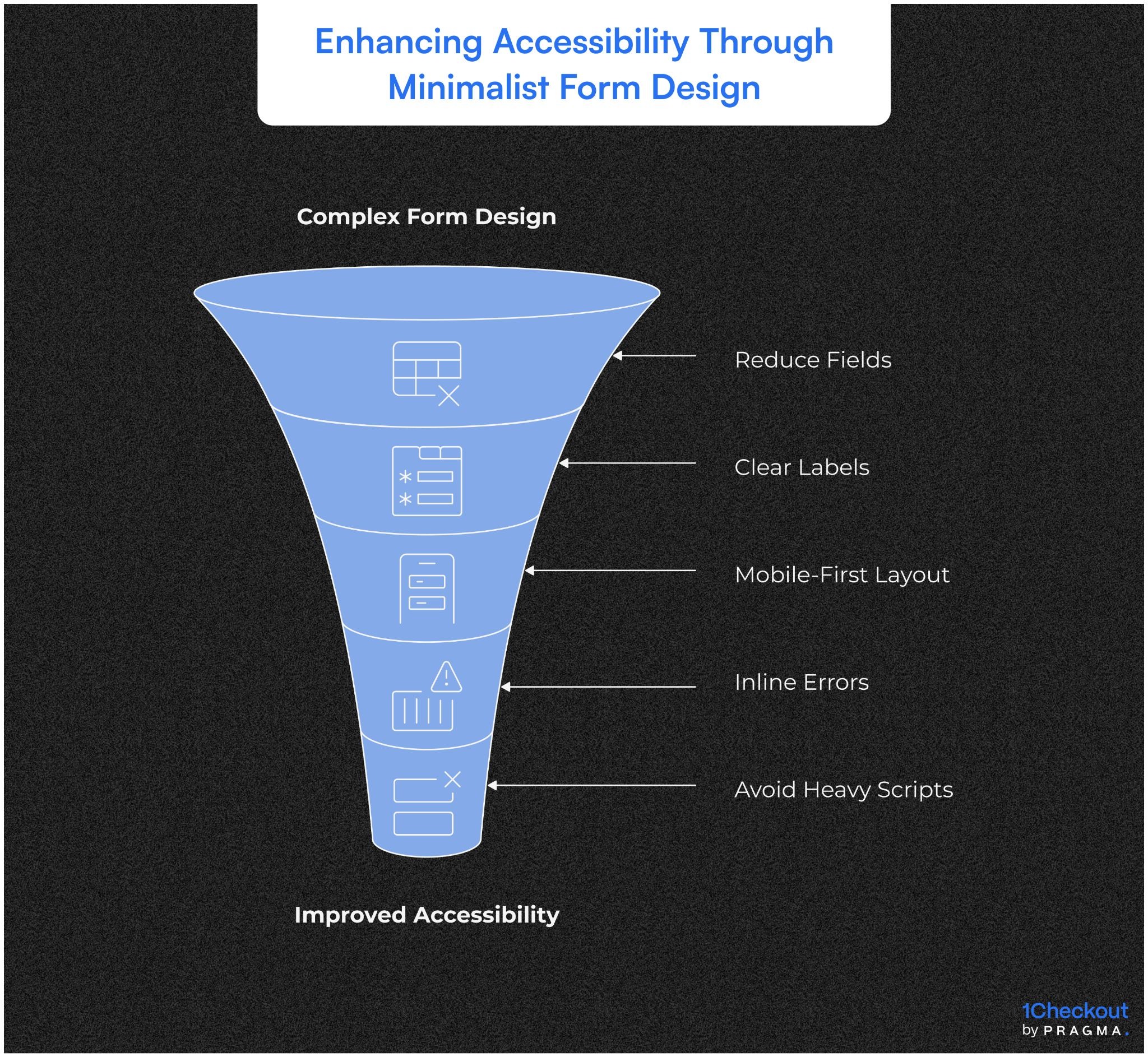 Enhancing Accessibility Through Minimalist Form Design

Complex Form Design

Reduce Fields

Clear Labels

Mobile-First Layout

Inline Errors

Avoid Heavy Scripts

Improved Accessibility

1Checkout
by PRAGMA.